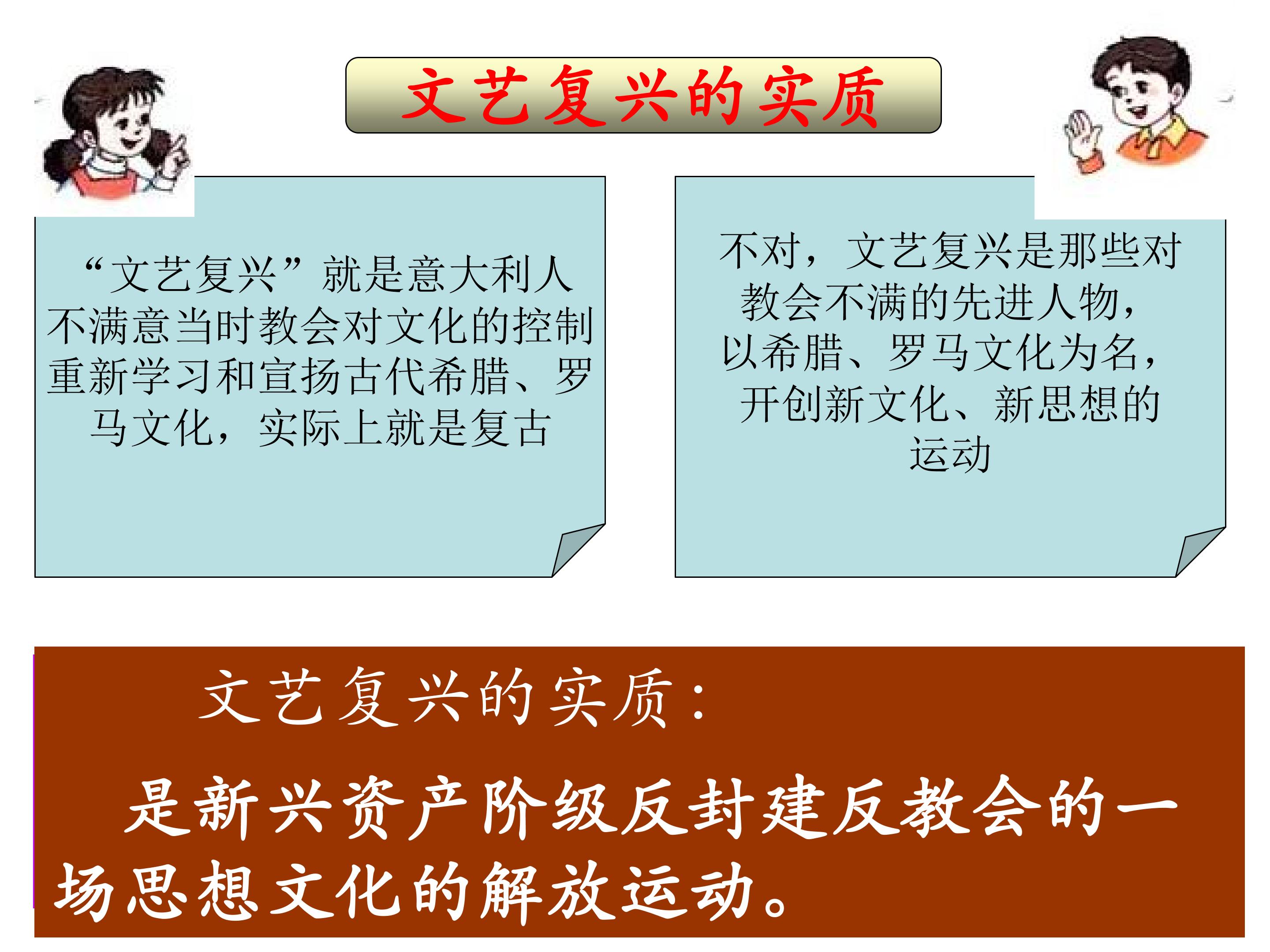 文艺复兴的实质

“文艺复兴”就是意大利人不满意当时教会对文化的控制重新学习和宣扬古代希腊、罗马文化，实际上就是复古

不对，文艺复兴是那些对教会不满的先进人物，以希腊、罗马文化为名，开创新文化、新思想的运动

文艺复兴的实质：

是新兴资产阶级反封建反教会的一场思想文化的解放运动。